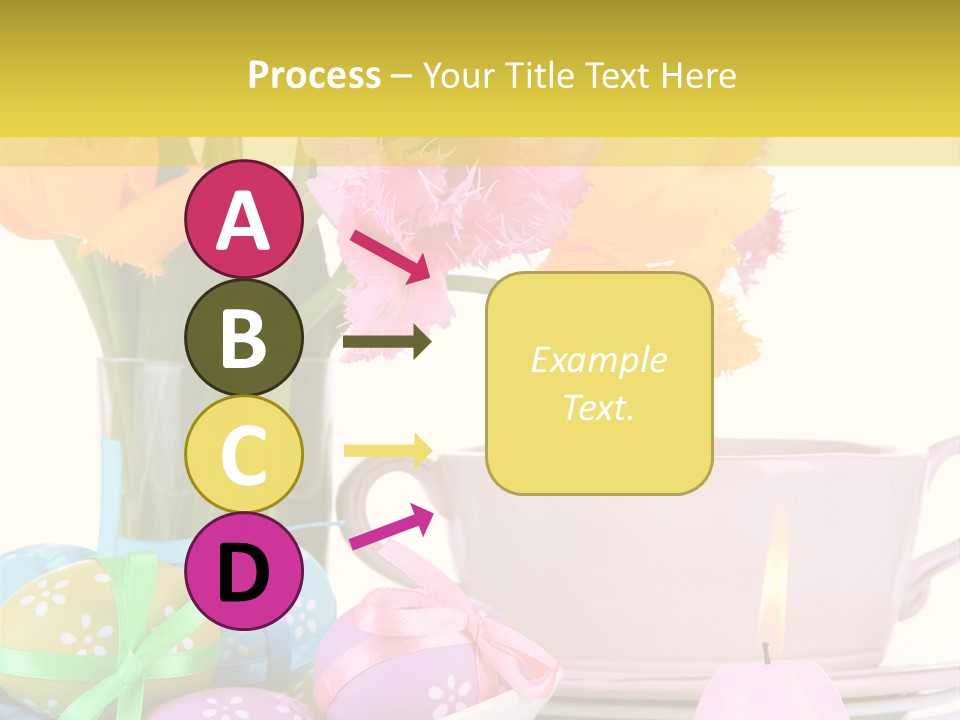 Process – Your Title Text Here

A

B

C

D

Example Text.